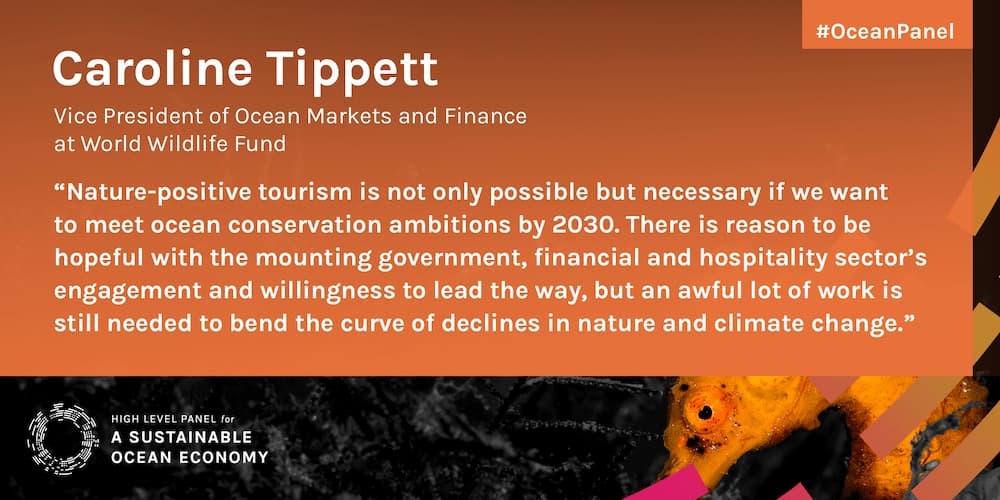 #OceanPanel

Caroline Tippett

Vice President of Ocean Markets and Finance at World Wildlife Fund

“Nature-positive tourism is not only possible but necessary if we want to meet ocean conservation ambitions by 2030. There is reason to be hopeful with the mounting government, financial and hospitality sector’s engagement and willingness to lead the way, but an awful lot of work is still needed to bend the curve of declines in nature and climate change.”

HIGH LEVEL PANEL for A SUSTAINABLE OCEAN ECONOMY